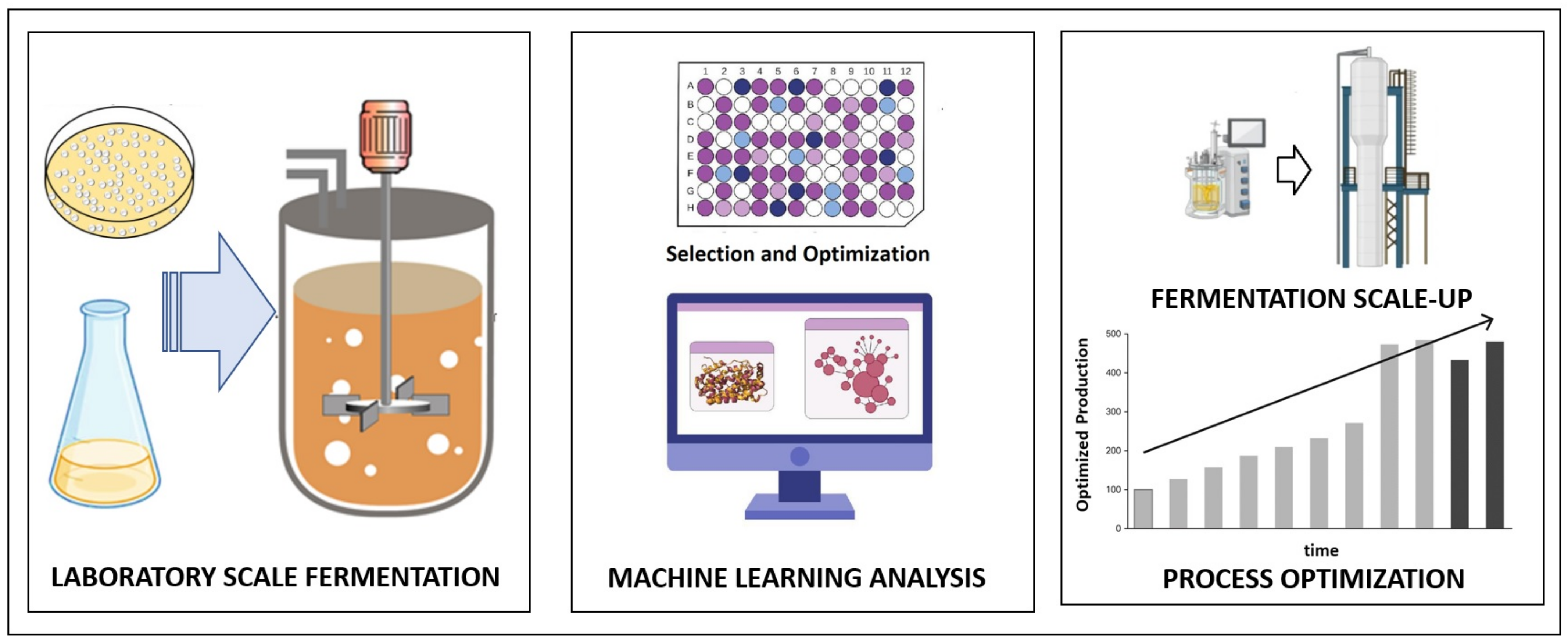 LABORATORY SCALE FERMENTATION

1 2 3 4 5 6 7 8 9 10 11 12
A
B
C
D
E
F
G
H

Selection and Optimization

MACHINE LEARNING ANALYSIS

FERMENTATION SCALE-UP

Optimized Production
500
400
300
200
100
0
time

PROCESS OPTIMIZATION